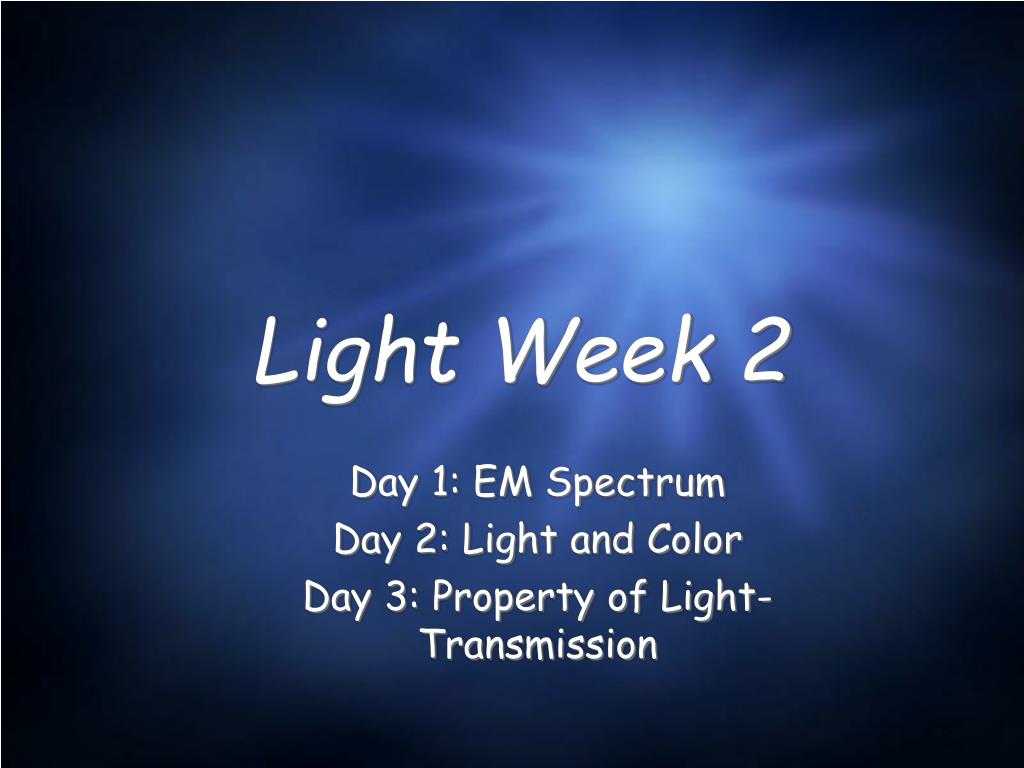 Light Week 2

Day 1: EM Spectrum
Day 2: Light and Color
Day 3: Property of Light-Transmission